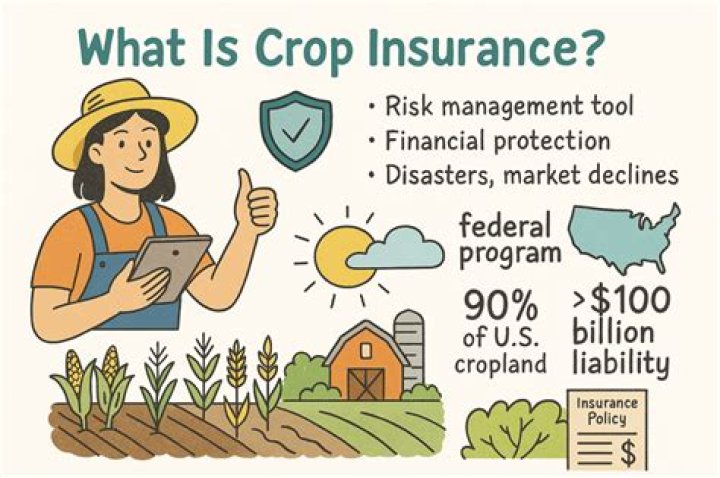 What Is Crop Insurance?

• Risk management tool
• Financial protection
• Disasters, market declines

federal program

90% of U.S. cropland

>$100 billion liability

Insurance Policy

$